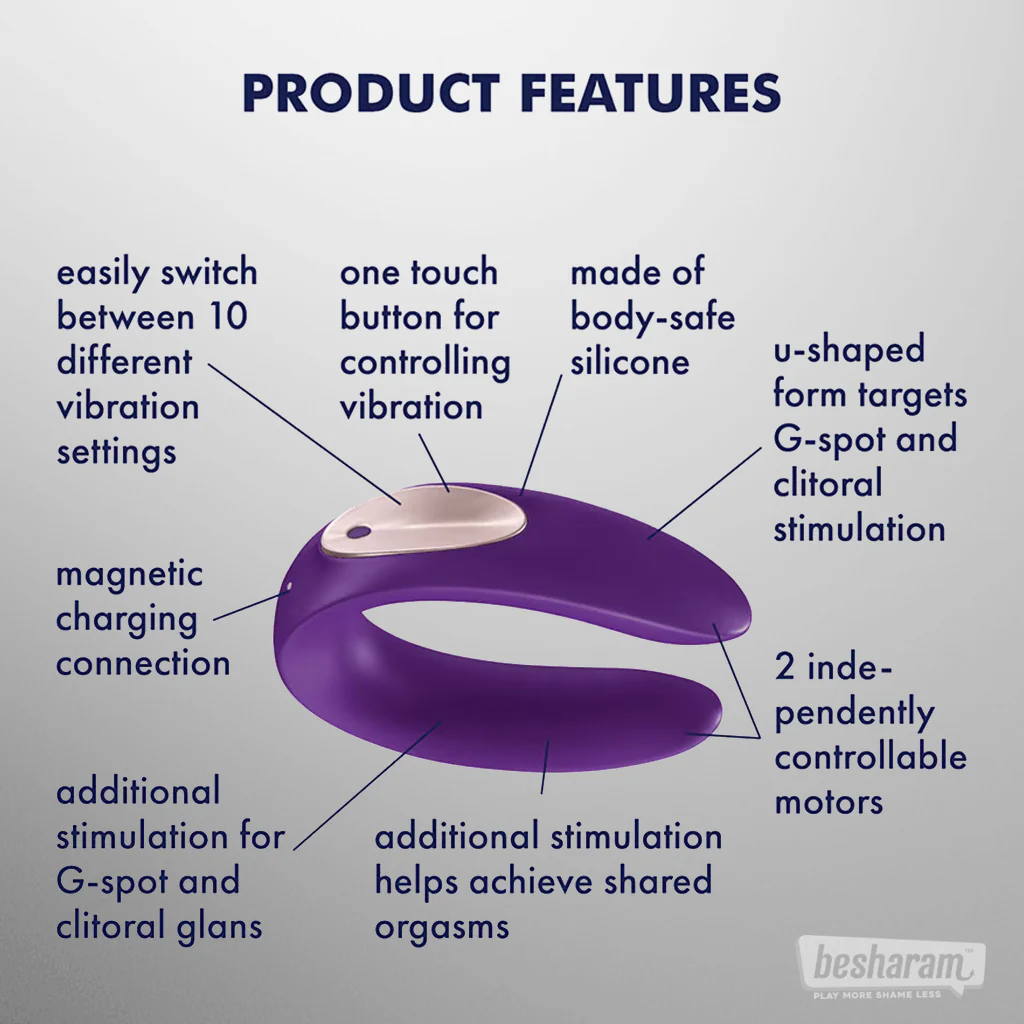 PRODUCT FEATURES

easily switch between 10 different vibration settings

one touch button for controlling vibration

made of body-safe silicone

u-shaped form targets G-spot and clitoral stimulation

magnetic charging connection

2 independently controllable motors

additional stimulation for G-spot and clitoral glans

additional stimulation helps achieve shared orgasms

besharam™
PLAY MORE SHAME LESS